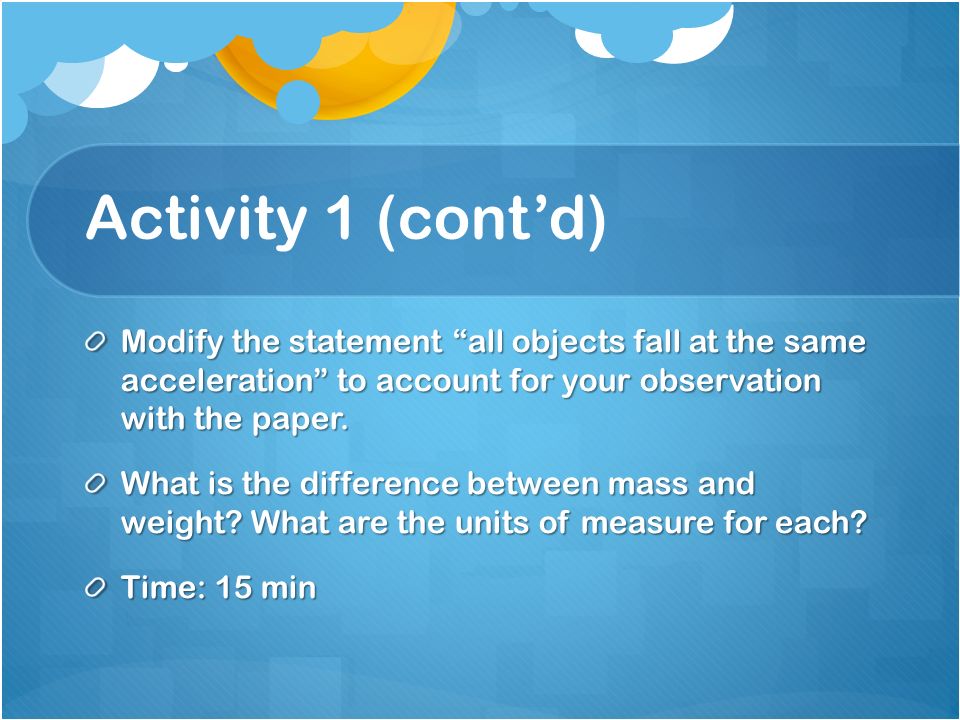 Activity 1 (cont’d)

Modify the statement “all objects fall at the same acceleration” to account for your observation with the paper.

What is the difference between mass and weight? What are the units of measure for each?

Time: 15 min